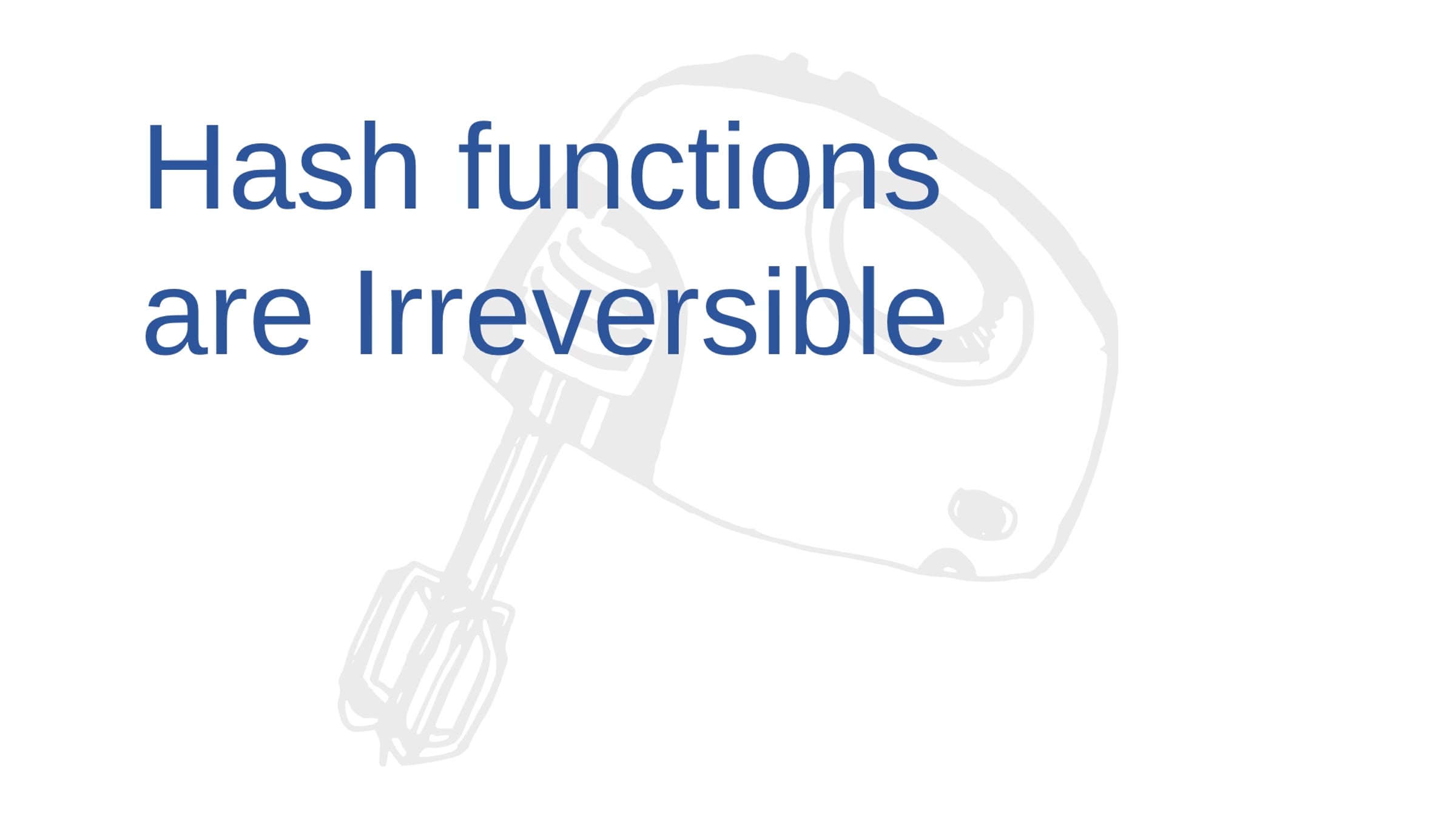 Hash functions are Irreversible